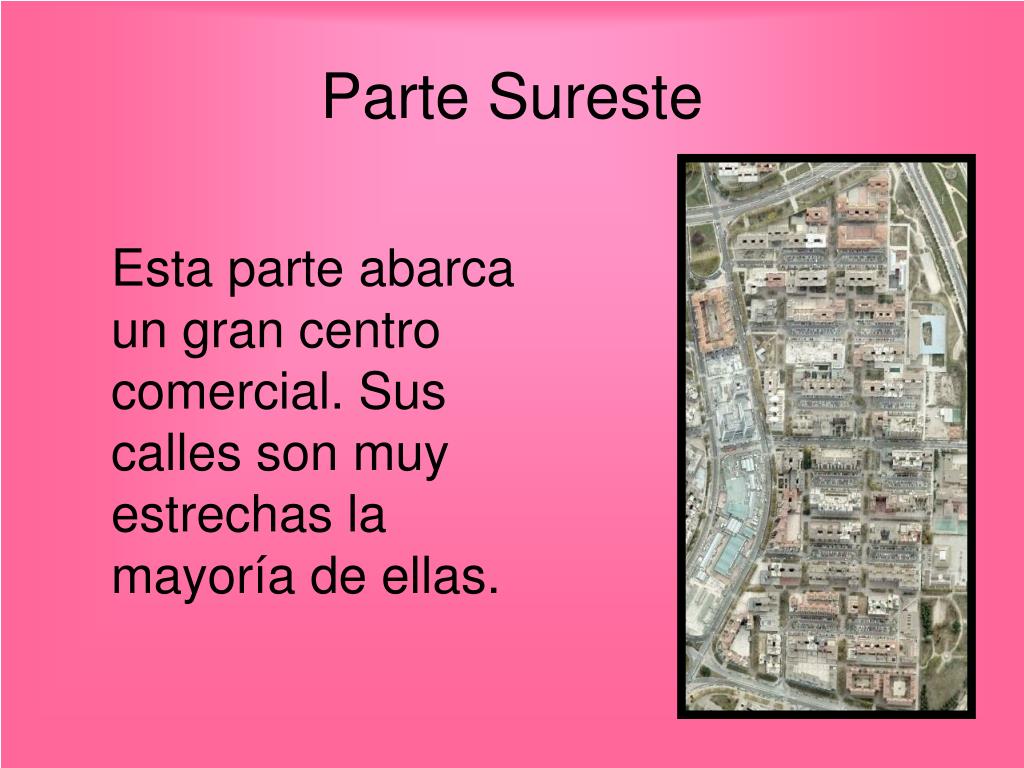 Parte Sureste

Esta parte abarca un gran centro comercial. Sus calles son muy estrechas la mayoría de ellas.